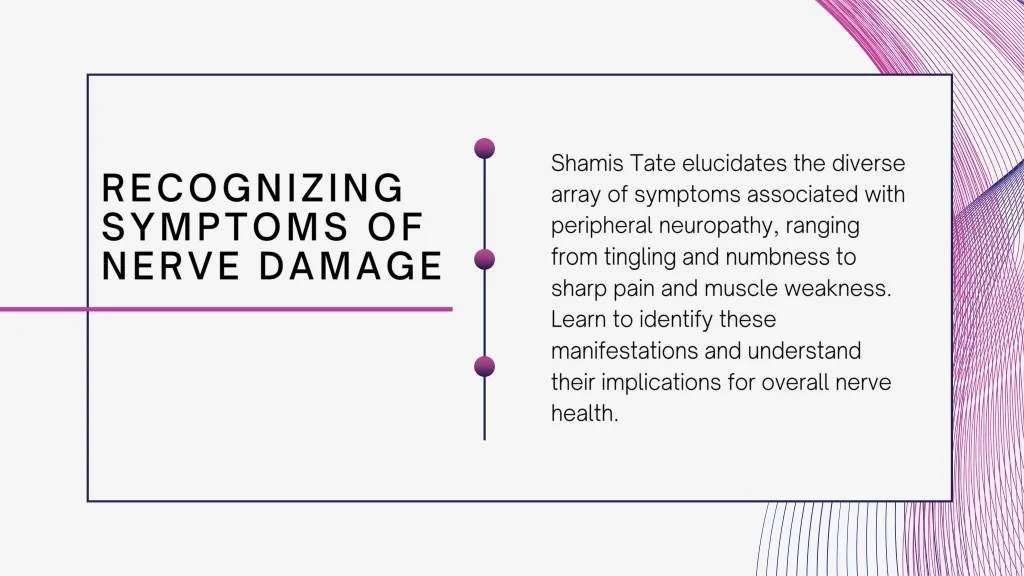 RECOGNIZING SYMPTOMS OF NERVE DAMAGE

Shamis Tate elucidates the diverse array of symptoms associated with peripheral neuropathy, ranging from tingling and numbness to sharp pain and muscle weakness. Learn to identify these manifestations and understand their implications for overall nerve health.